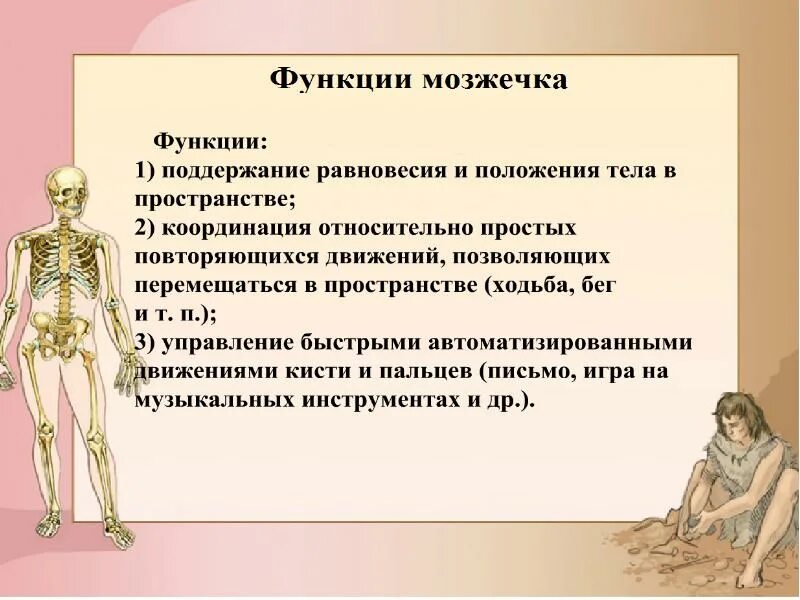 Функции мозжечка

Функции:
1) поддержание равновесия и положения тела в пространстве;
2) координация относительно простых повторяющихся движений, позволяющих перемещаться в пространстве (ходьба, бег и т. п.);
3) управление быстрыми автоматизированными движениями кисти и пальцев (письмо, игра на музыкальных инструментах и др.).